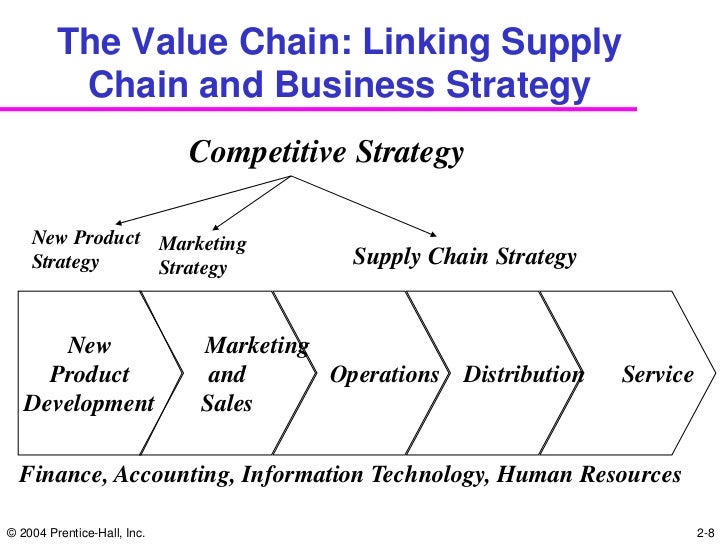 The Value Chain: Linking Supply Chain and Business Strategy

Competitive Strategy

New Product Strategy

Marketing Strategy

Supply Chain Strategy

New Product Development

Marketing and Sales

Operations

Distribution

Service

Finance, Accounting, Information Technology, Human Resources

© 2004 Prentice-Hall, Inc.

2-8